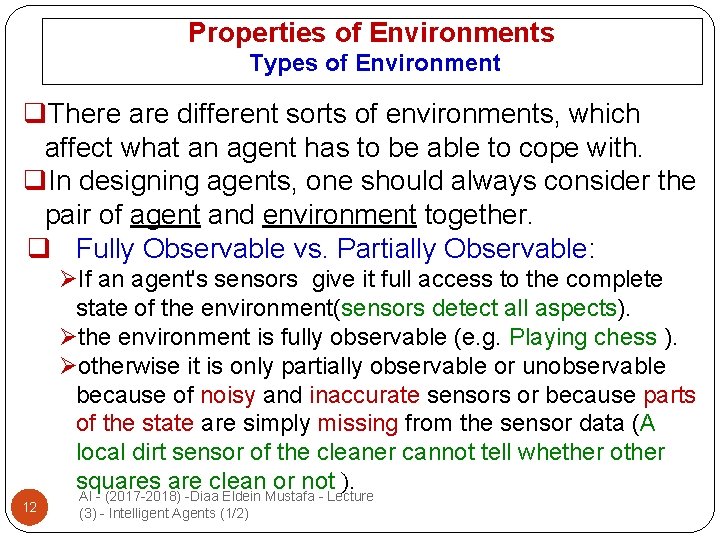 Properties of Environments
Types of Environment

❑There are different sorts of environments, which affect what an agent has to be able to cope with.
❑In designing agents, one should always consider the pair of agent and environment together.
❑ Fully Observable vs. Partially Observable:
➢If an agent's sensors give it full access to the complete state of the environment(sensors detect all aspects).
➢the environment is fully observable (e.g. Playing chess ).
➢otherwise it is only partially observable or unobservable because of noisy and inaccurate sensors or because parts of the state are simply missing from the sensor data (A local dirt sensor of the cleaner cannot tell whether other squares are clean or not ).

12
AI - (2017-2018) -Diaa Eldein Mustafa - Lecture (3) - Intelligent Agents (1/2)